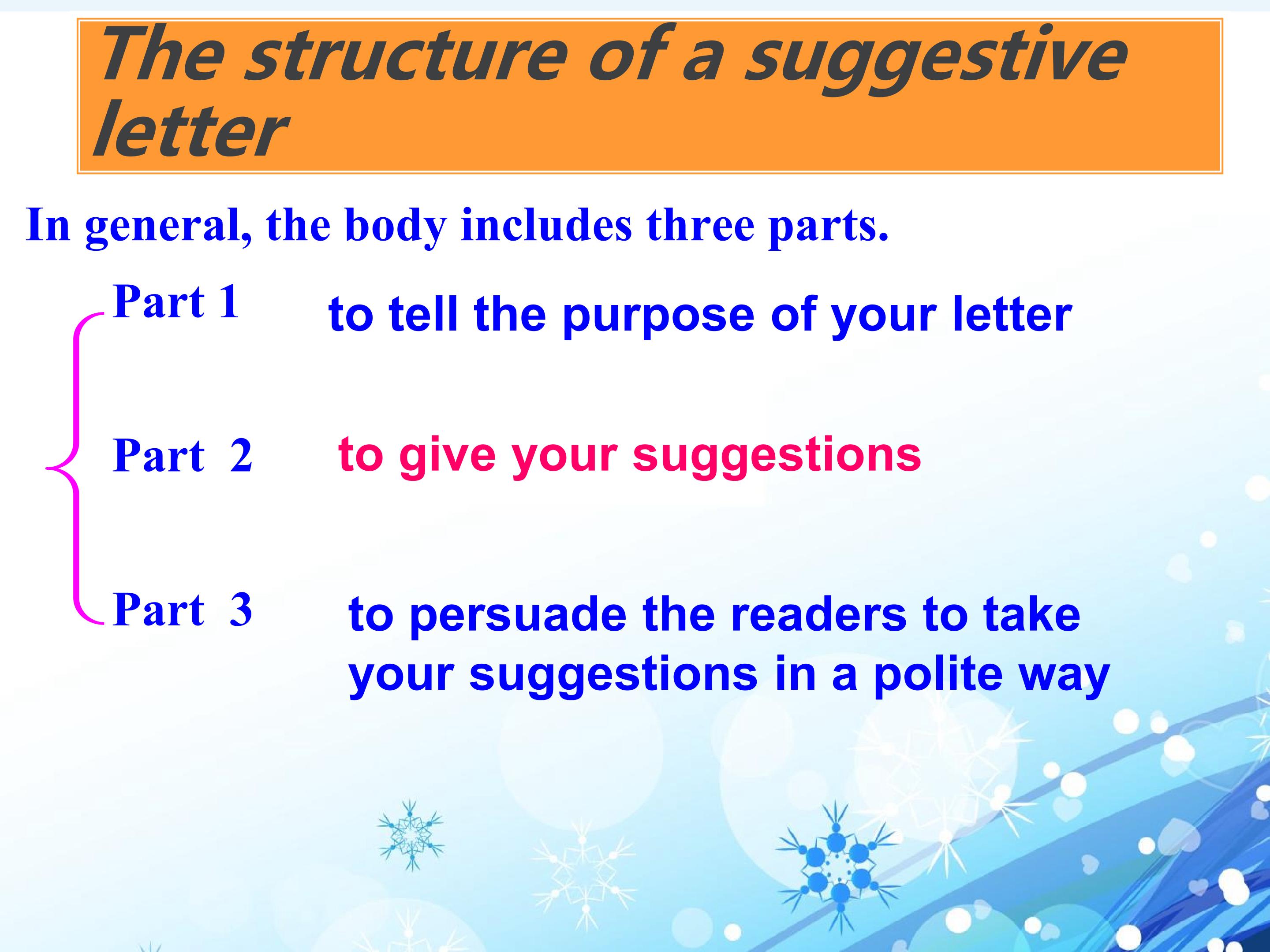 The structure of a suggestive letter

In general, the body includes three parts.

Part 1 to tell the purpose of your letter

Part 2 to give your suggestions

Part 3 to persuade the readers to take your suggestions in a polite way